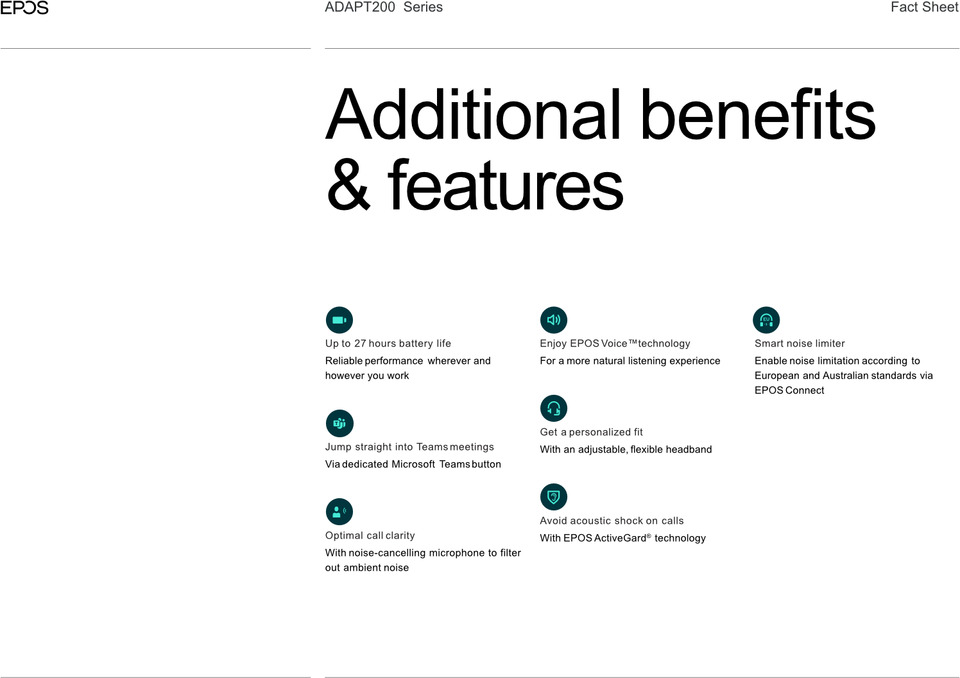 EPOS

ADAPT200 Series

Fact Sheet

Additional benefits & features

Up to 27 hours battery life

Reliable performance wherever and however you work

Jump straight into Teams meetings

Via dedicated Microsoft Teams button

Optimal call clarity

With noise-cancelling microphone to filter out ambient noise

Enjoy EPOS Voice™ technology

For a more natural listening experience

Get a personalized fit

With an adjustable, flexible headband

Avoid acoustic shock on calls

With EPOS ActiveGard® technology

Smart noise limiter

Enable noise limitation according to European and Australian standards via EPOS Connect